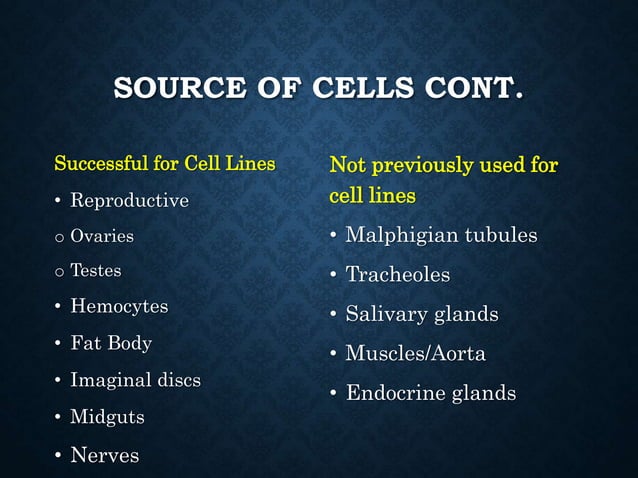 SOURCE OF CELLS CONT.

Successful for Cell Lines

• Reproductive
o Ovaries
o Testes
• Hemocytes
• Fat Body
• Imaginal discs
• Midguts
• Nerves

Not previously used for cell lines

• Malphigian tubules
• Tracheoles
• Salivary glands
• Muscles/Aorta
• Endocrine glands